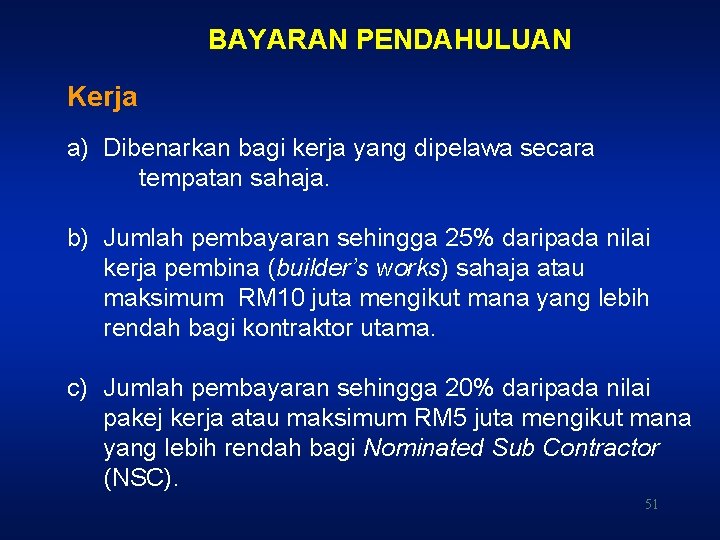 BAYARAN PENDAHULUAN

Kerja

a) Dibenarkan bagi kerja yang dipelawa secara tempatan sahaja.

b) Jumlah pembayaran sehingga 25% daripada nilai kerja pembina (builder's works) sahaja atau maksimum RM10 juta mengikut mana yang lebih rendah bagi kontraktor utama.

c) Jumlah pembayaran sehingga 20% daripada nilai pakej kerja atau maksimum RM5 juta mengikut mana yang lebih rendah bagi Nominated Sub Contractor (NSC).

51